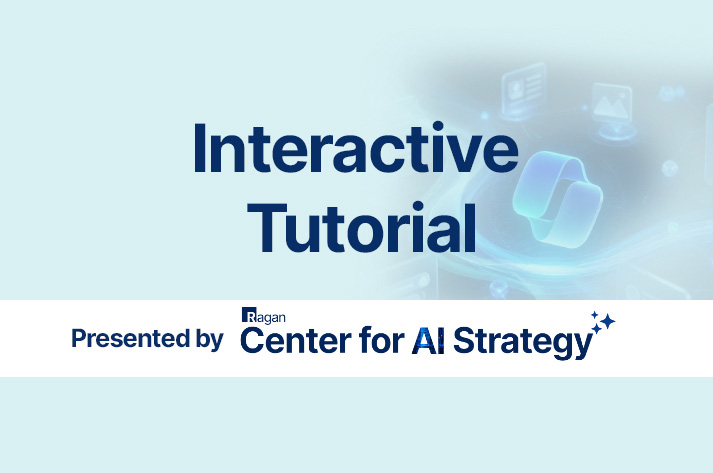 Interactive Tutorial

Presented by Ragan Center for AI Strategy